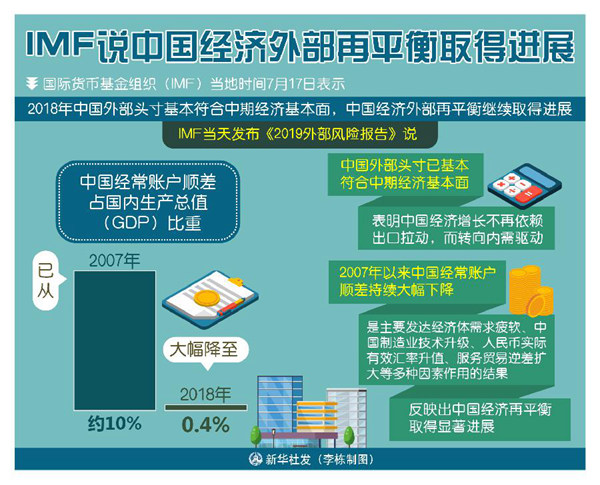 IMF说中国经济外部再平衡取得进展

国际货币基金组织（IMF）当地时间7月17日表示

2018年中国外部头寸基本符合中期经济基本面，中国经济外部再平衡继续取得进展

IMF当天发布《2019外部风险报告》说

中国经常账户顺差占国内生产总值（GDP）比重

已从

2007年

约10%

大幅降至

2018年

0.4%

中国外部头寸已基本符合中期经济基本面

表明中国经济增长不再依赖出口拉动，而转向内需驱动

2007年以来中国经常账户顺差持续大幅下降

是主要发达经济体需求疲软、中国制造业技术升级、人民币实际有效汇率升值、服务贸易逆差扩大等多种因素作用的结果

反映出中国经济再平衡取得显著进展

新华社发（李栋制图）